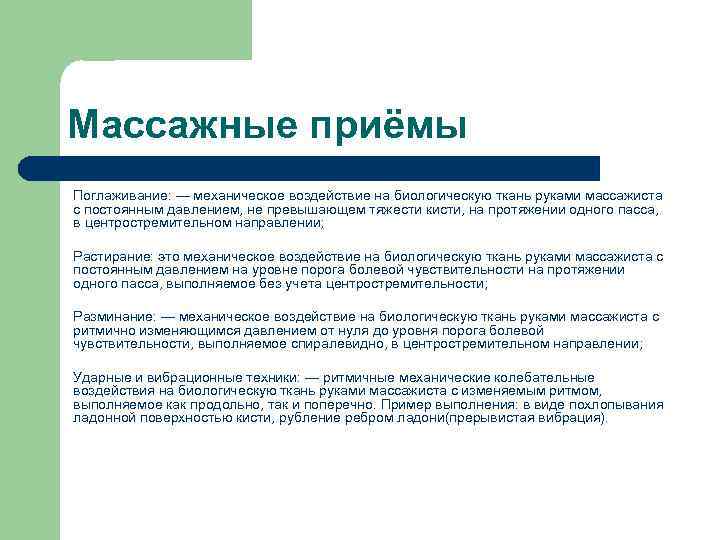 Массажные приёмы

Поглаживание: — механическое воздействие на биологическую ткань руками массажиста с постоянным давлением, не превышающем тяжести кисти, на протяжении одного пасса, в центростремительном направлении;

Растирание: это механическое воздействие на биологическую ткань руками массажиста с постоянным давлением на уровне порога болевой чувствительности на протяжении одного пасса, выполняемое без учета центростремительности;

Разминание: — механическое воздействие на биологическую ткань руками массажиста с ритмично изменяющимся давлением от нуля до уровня порога болевой чувствительности, выполняемое спиралевидно, в центростремительном направлении;

Ударные и вибрационные техники: — ритмичные механические колебательные воздействия на биологическую ткань руками массажиста с изменяемым ритмом, выполняемое как продольно, так и поперечно. Пример выполнения: в виде похлопывания ладонной поверхностью кисти, рубление ребром ладони(прерывистая вибрация).